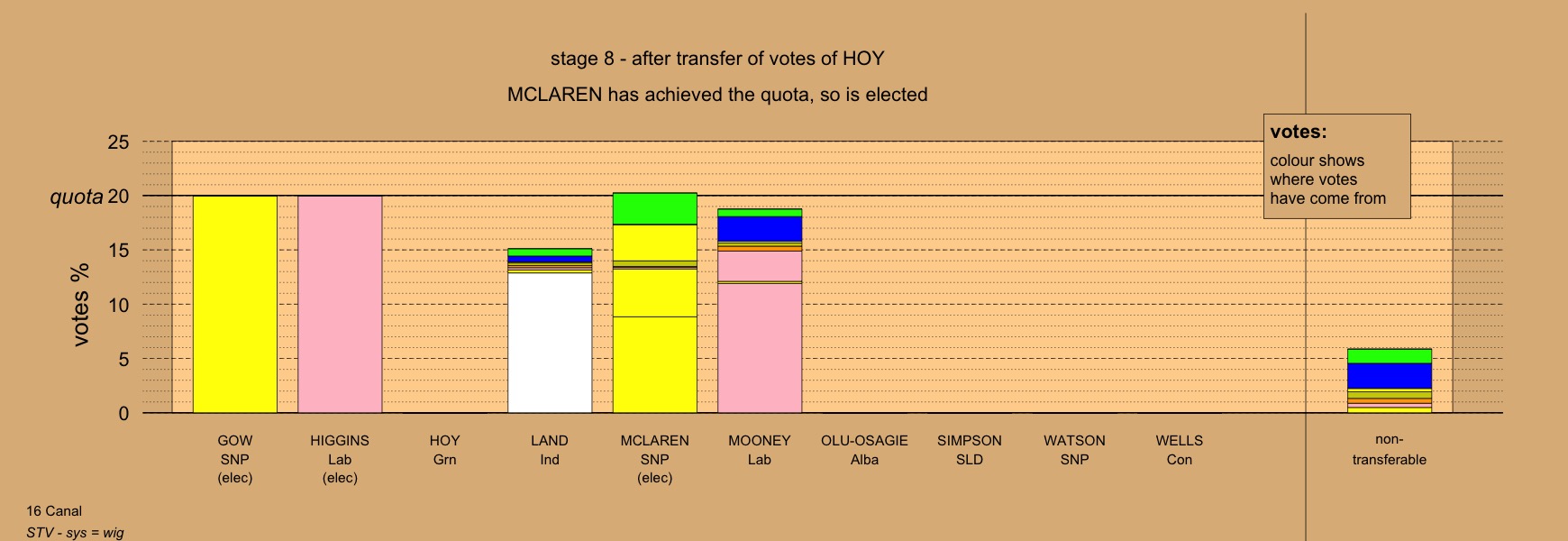 stage 8 - after transfer of votes of HOY

MCLAREN has achieved the quota, so is elected

votes:
colour shows where votes have come from

25
quota 20
15
10
5
0

votes %

GOW SNP (elec)
HIGGINS Lab (elec)
HOY Grn
LAND Ind
MCLAREN SNP (elec)
MOONEY Lab
OLU-OSAGIE Alba
SIMPSON SLD
WATSON SNP
WELLS Con
non-transferable

16 Canal
STV - sys = wig